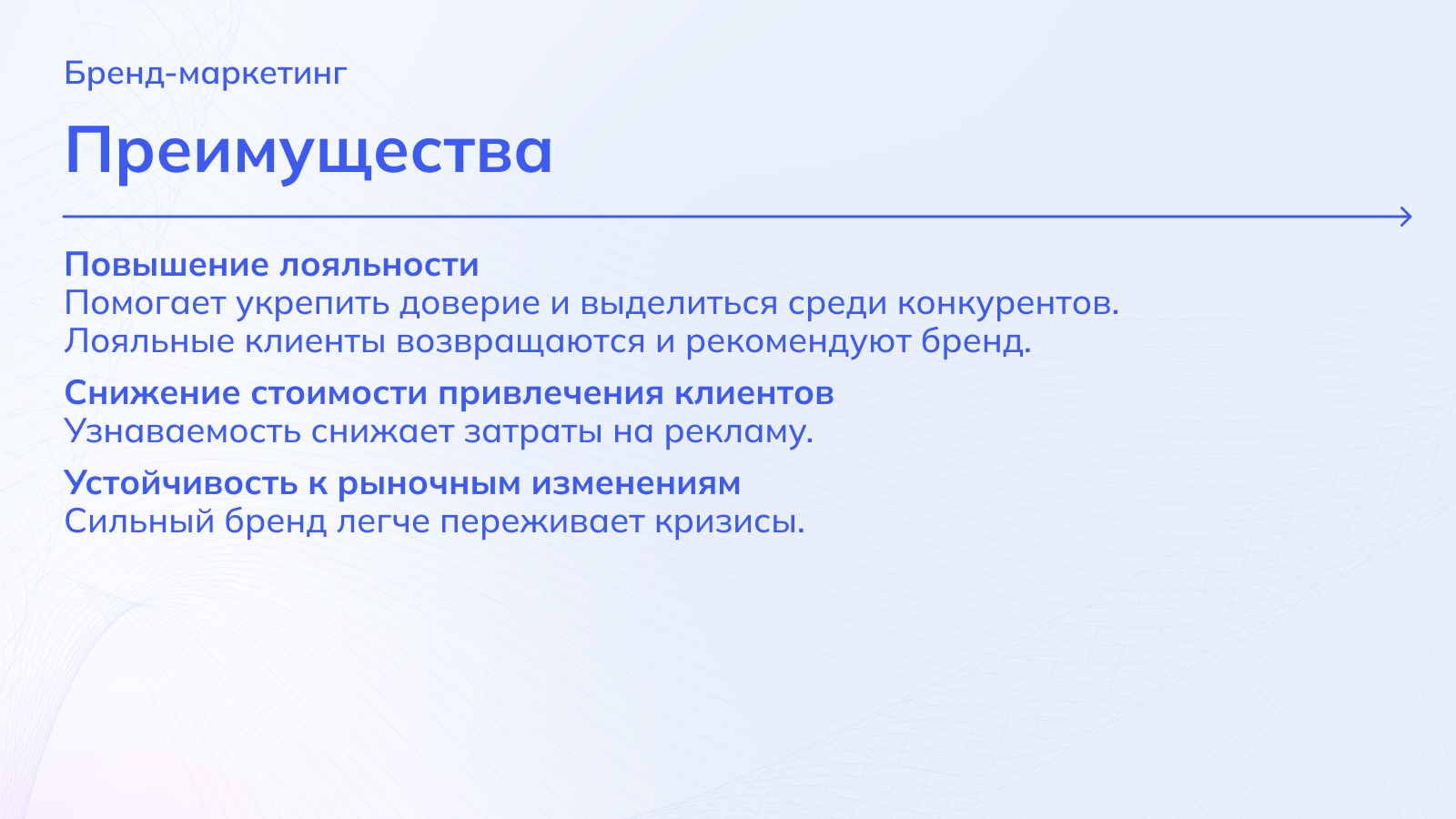 Бренд-маркетинг

Преимущества

Повышение лояльности
Помогает укрепить доверие и выделиться среди конкурентов. Лояльные клиенты возвращаются и рекомендуют бренд.

Снижение стоимости привлечения клиентов
Узнаваемость снижает затраты на рекламу.

Устойчивость к рыночным изменениям
Сильный бренд легче переживает кризисы.